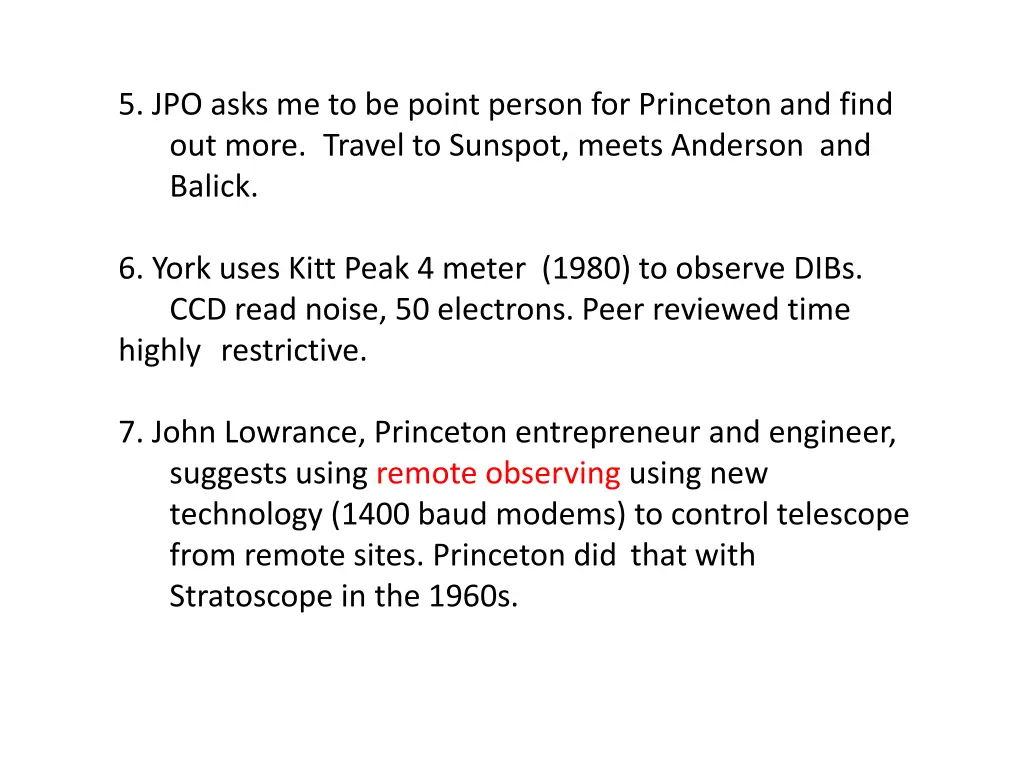 5. JPO asks me to be point person for Princeton and find out more. Travel to Sunspot, meets Anderson and Balick.

6. York uses Kitt Peak 4 meter (1980) to observe DIBs. CCD read noise, 50 electrons. Peer reviewed time highly restrictive.

7. John Lowrance, Princeton entrepreneur and engineer, suggests using remote observing using new technology (1400 baud modems) to control telescope from remote sites. Princeton did that with Stratoscope in the 1960s.